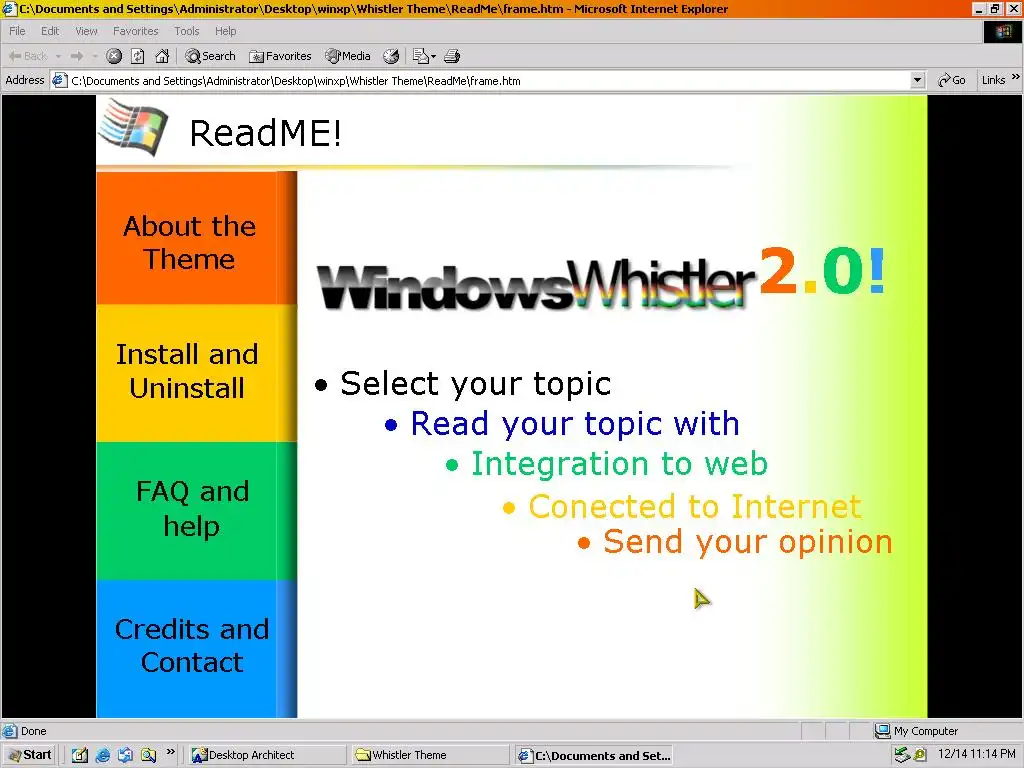 C:\Documents and Settings\Administrator\Desktop\winxp\Whistler Theme\ReadMe\frame.htm - Microsoft Internet Explorer

File Edit View Favorites Tools Help

Back Search Favorites Media

Address C:\Documents and Settings\Administrator\Desktop\winxp\Whistler Theme\ReadMe\frame.htm Go Links

ReadME!

About the Theme

Install and Uninstall

FAQ and help

Credits and Contact

WindowsWhistler 2.0!

• Select your topic
• Read your topic with
• Integration to web
• Conected to Internet
• Send your opinion

Done

My Computer

Start Desktop Architect Whistler Theme C:\Documents and Set...

12/14 11:14 PM